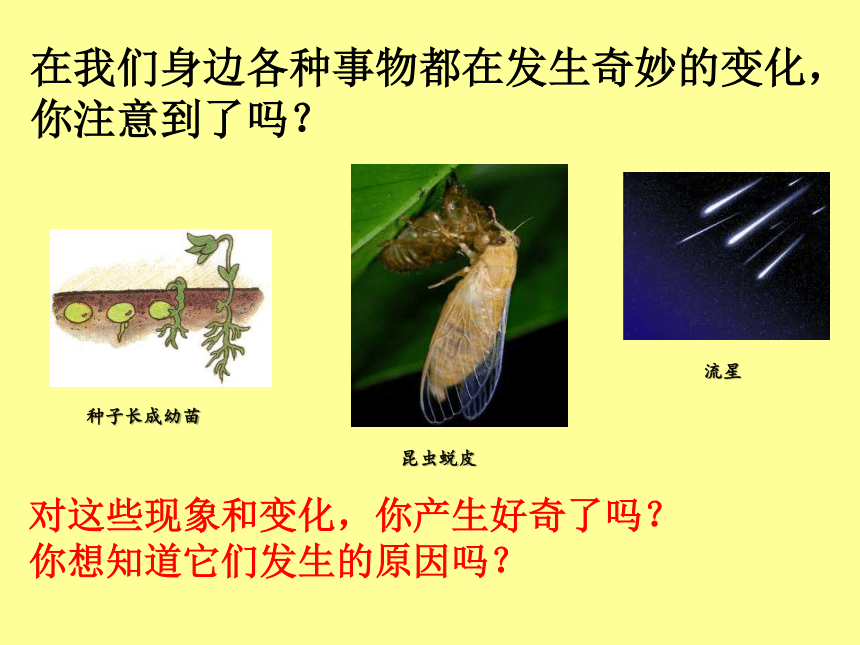 在我们身边各种事物都在发生奇妙的变化，你注意到了吗？

种子长成幼苗

昆虫蜕皮

流星

对这些现象和变化，你产生好奇了吗？
你想知道它们发生的原因吗？